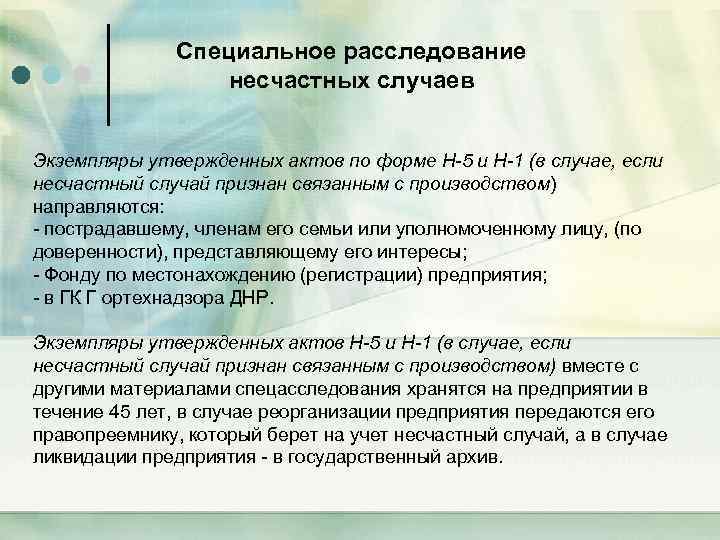 Специальное расследование несчастных случаев

Экземпляры утвержденных актов по форме Н-5 и Н-1 (в случае, если несчастный случай признан связанным с производством) направляются:
- пострадавшему, членам его семьи или уполномоченному лицу, (по доверенности), представляющему его интересы;
- Фонду по местонахождению (регистрации) предприятия;
- в ГК Г ортехнадзора ДНР.

Экземпляры утвержденных актов Н-5 и Н-1 (в случае, если несчастный случай признан связанным с производством) вместе с другими материалами спецасследования хранятся на предприятии в течение 45 лет, в случае реорганизации предприятия передаются его правопреемнику, который берет на учет несчастный случай, а в случае ликвидации предприятия - в государственный архив.